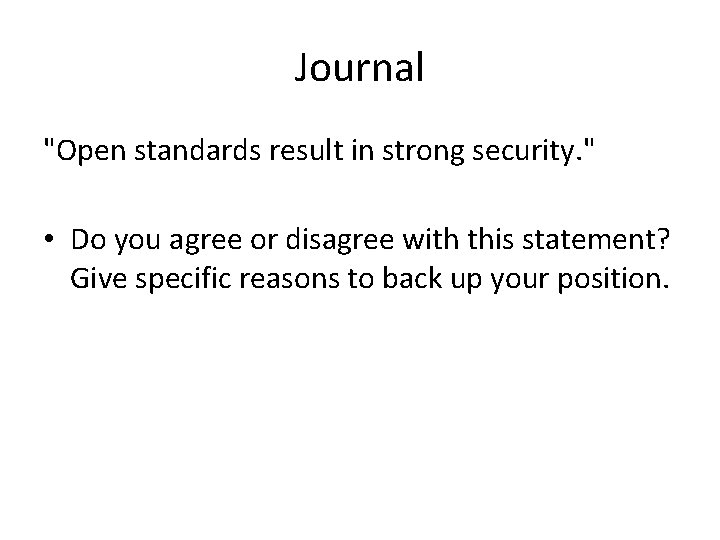 Journal

"Open standards result in strong security."

• Do you agree or disagree with this statement? Give specific reasons to back up your position.